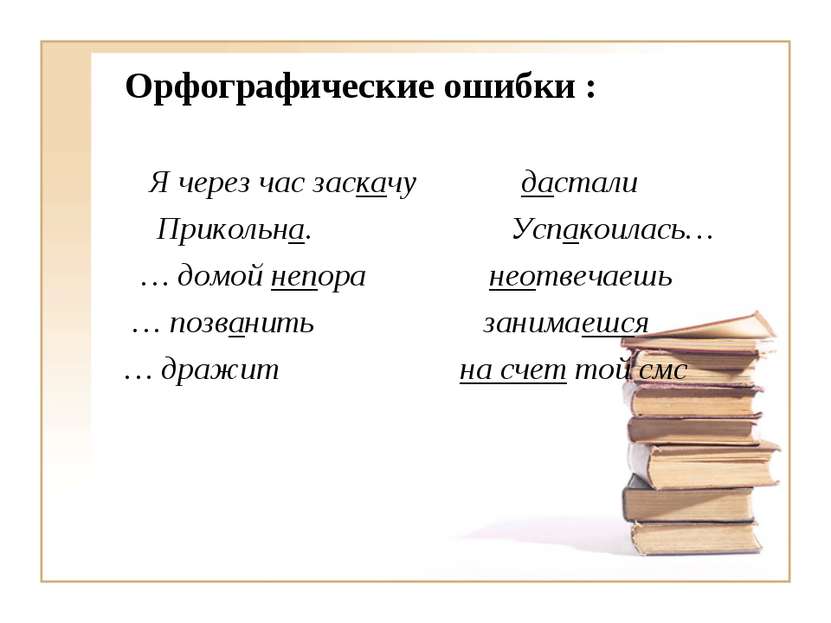 Орфографические ошибки :

Я через час заскачу

Прикольна.

… домой непора

… позванить

… дражит

дастали

Успакоилась…

неотвечаешь

занимаешся

на счет той смс